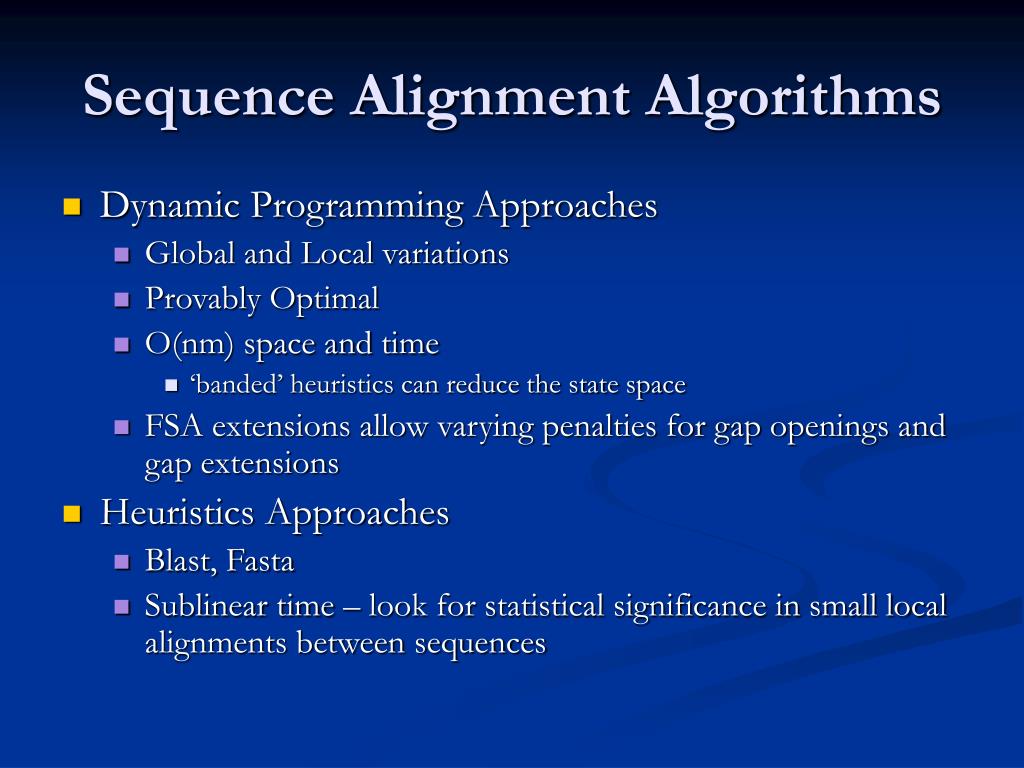 Sequence Alignment Algorithms

Dynamic Programming Approaches
Global and Local variations
Provably Optimal
O(nm) space and time
‘banded’ heuristics can reduce the state space
FSA extensions allow varying penalties for gap openings and gap extensions

Heuristics Approaches
Blast, Fasta
Sublinear time – look for statistical significance in small local alignments between sequences